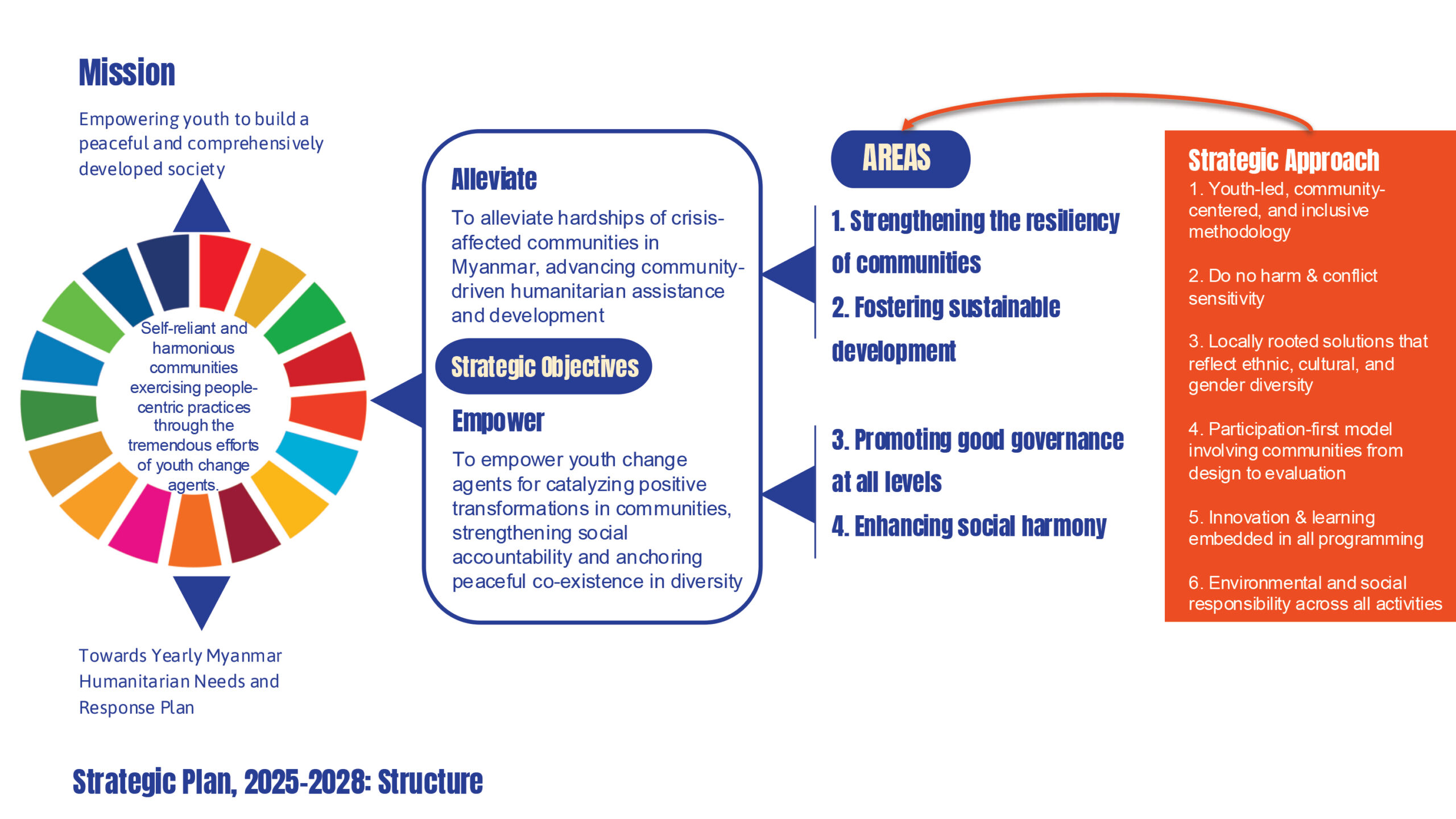 Mission

Empowering youth to build a peaceful and comprehensively developed society

Self-reliant and harmonious communities exercising people-centric practices through the tremendous efforts of youth change agents.

Towards Yearly Myanmar Humanitarian Needs and Response Plan

Alleviate

To alleviate hardships of crisis-affected communities in Myanmar, advancing community-driven humanitarian assistance and development

Strategic Objectives

Empower

To empower youth change agents for catalyzing positive transformations in communities, strengthening social accountability and anchoring peaceful co-existence in diversity

AREAS

1. Strengthening the resiliency of communities

2. Fostering sustainable development

3. Promoting good governance at all levels

4. Enhancing social harmony

Strategic Approach

1. Youth-led, community-centered, and inclusive methodology

2. Do no harm & conflict sensitivity

3. Locally rooted solutions that reflect ethnic, cultural, and gender diversity

4. Participation-first model involving communities from design to evaluation

5. Innovation & learning embedded in all programming

6. Environmental and social responsibility across all activities

Strategic Plan, 2025-2028: Structure